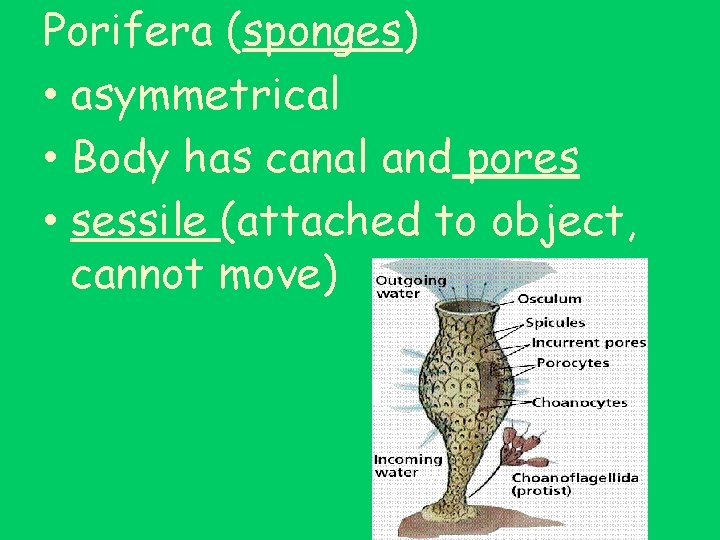 Porifera (sponges)

• asymmetrical

• Body has canal and pores

• sessile (attached to object, cannot move)

Outgoing water

Osculum

Spicules

Incurrent pores

Porocytes

Choanocytes

Incoming water

Choanoflagellida (protist)